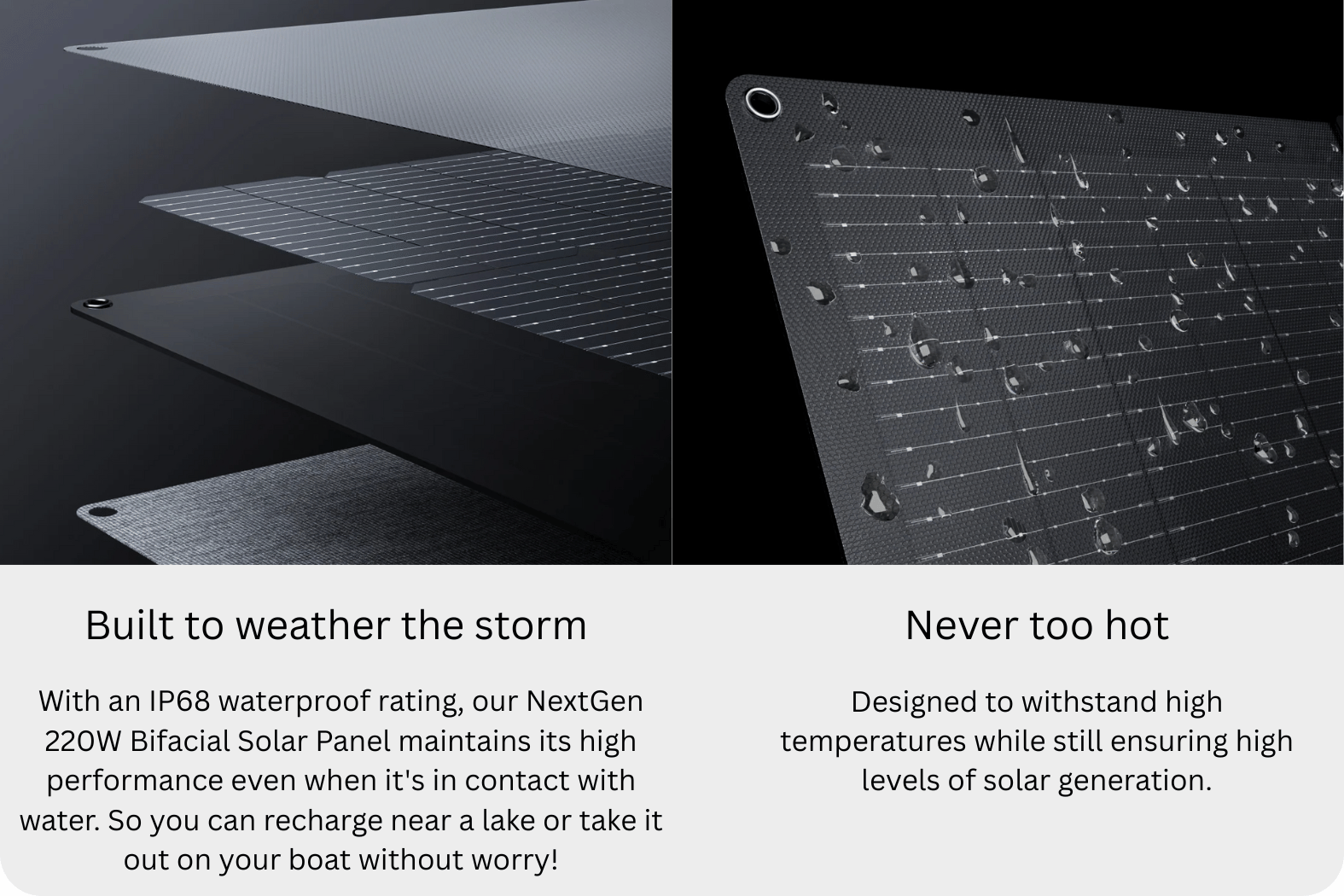 Built to weather the storm

With an IP68 waterproof rating, our NextGen 220W Bifacial Solar Panel maintains its high performance even when it's in contact with water. So you can recharge near a lake or take it out on your boat without worry!

Never too hot

Designed to withstand high temperatures while still ensuring high levels of solar generation.